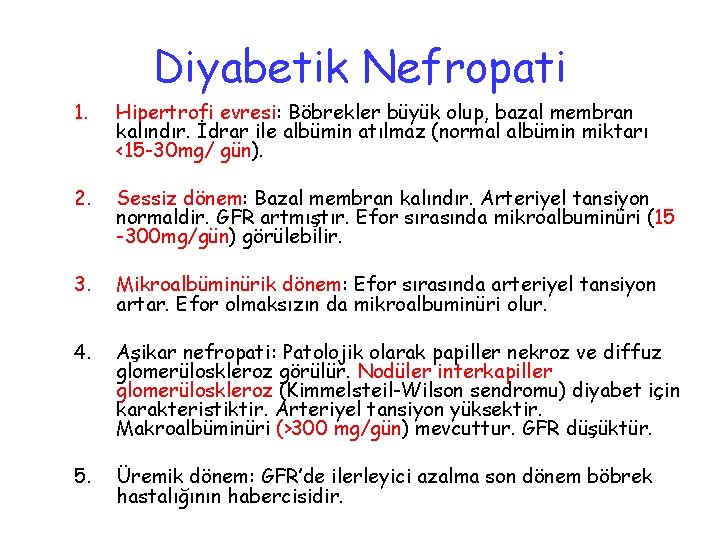 Diyabetik Nefropati

1. Hipertrofi evresi: Böbrekler büyük olup, bazal membran kalındır. İdrar ile albümin atılmaz (normal albümin miktarı <15-30mg/ gün).

2. Sessiz dönem: Bazal membran kalındır. Arteriyel tansiyon normaldir. GFR artmıştır. Efor sırasında mikroalbuminüri (15 -300mg/gün) görülebilir.

3. Mikroalbüminürik dönem: Efor sırasında arteriyel tansiyon artar. Efor olmaksızın da mikroalbuminüri olur.

4. Aşikar nefropati: Patolojik olarak papiller nekroz ve diffuz glomerüloskleroz görülür. Nodüler interkapiller glomerüloskleroz (Kimmelsteil-Wilson sendromu) diyabet için karakteristiktir. Arteriyel tansiyon yüksektir. Makroalbüminüri (>300 mg/gün) mevcuttur. GFR düşüktür.

5. Üremik dönem: GFR'de ilerleyici azalma son dönem böbrek hastalığının habercisidir.